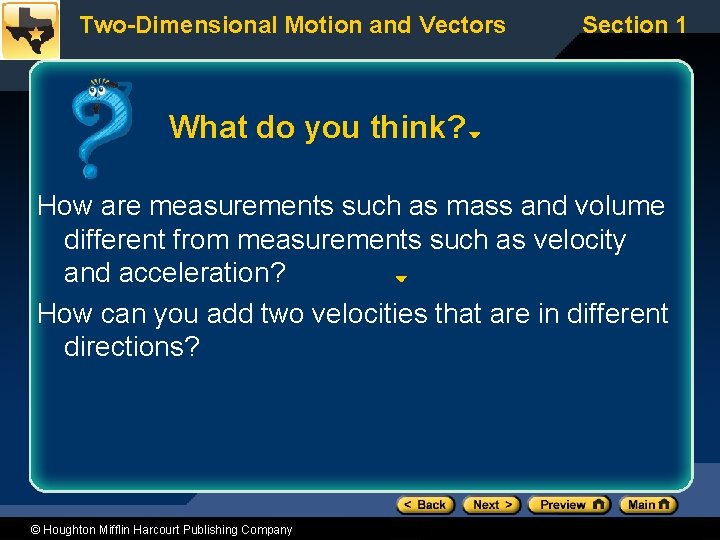 Two-Dimensional Motion and Vectors

Section 1

What do you think?

How are measurements such as mass and volume different from measurements such as velocity and acceleration?

How can you add two velocities that are in different directions?

< Back Next > Preview Main

© Houghton Mifflin Harcourt Publishing Company